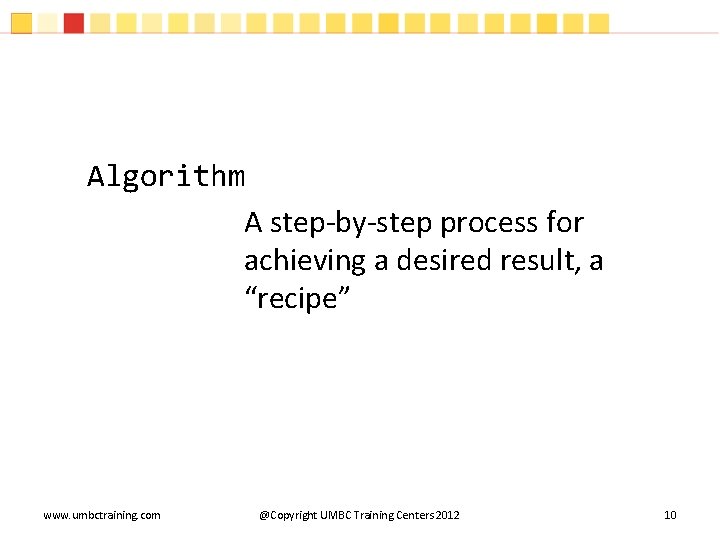 Algorithm

A step-by-step process for achieving a desired result, a “recipe”

www.umbctraining.com

@Copyright UMBC Training Centers 2012

10